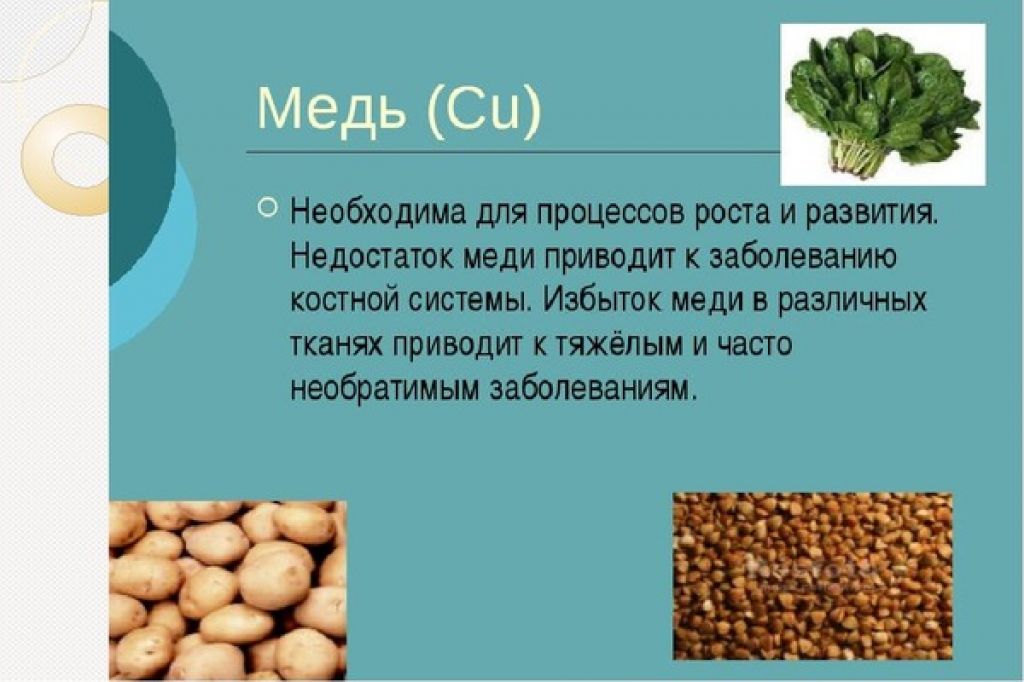 Медь (Cu)

Необходима для процессов роста и развития. Недостаток меди приводит к заболеванию костной системы. Избыток меди в различных тканях приводит к тяжёлым и часто необратимым заболеваниям.